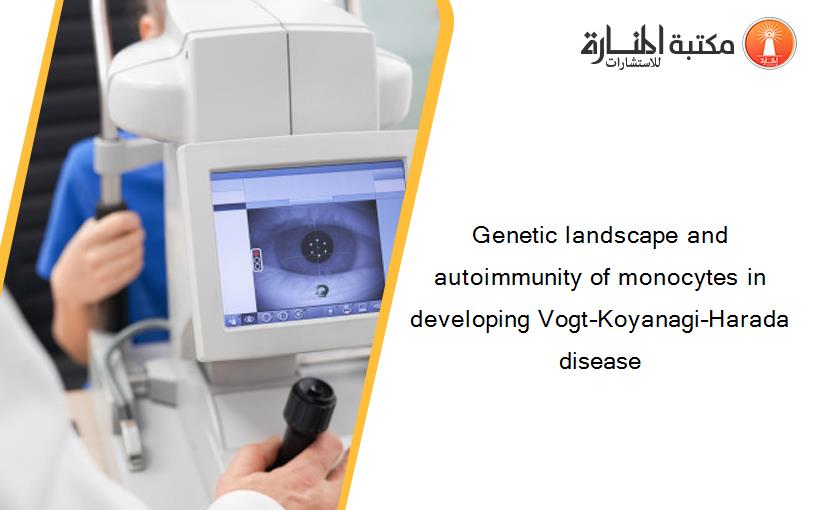 مكتبة المنارة للاستشارات

Genetic landscape and autoimmunity of monocytes in developing Vogt-Koyanagi-Harada disease